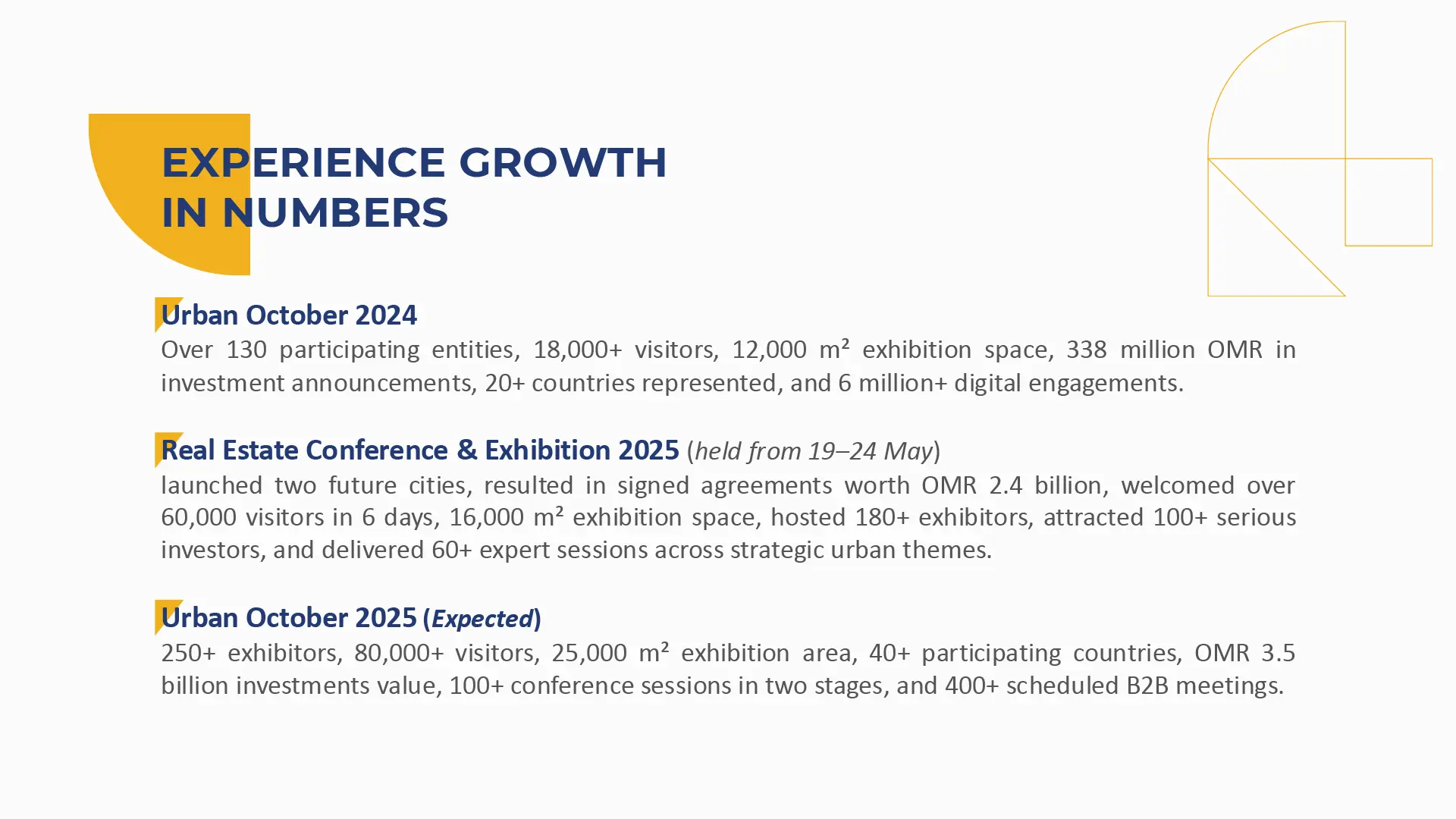 EXPERIENCE GROWTH IN NUMBERS

Urban October 2024
Over 130 participating entities, 18,000+ visitors, 12,000 m² exhibition space, 338 million OMR in investment announcements, 20+ countries represented, and 6 million+ digital engagements.

Real Estate Conference & Exhibition 2025 (held from 19–24 May)
launched two future cities, resulted in signed agreements worth OMR 2.4 billion, welcomed over 60,000 visitors in 6 days, 16,000 m² exhibition space, hosted 180+ exhibitors, attracted 100+ serious investors, and delivered 60+ expert sessions across strategic urban themes.

Urban October 2025 (Expected)
250+ exhibitors, 80,000+ visitors, 25,000 m² exhibition area, 40+ participating countries, OMR 3.5 billion investments value, 100+ conference sessions in two stages, and 400+ scheduled B2B meetings.